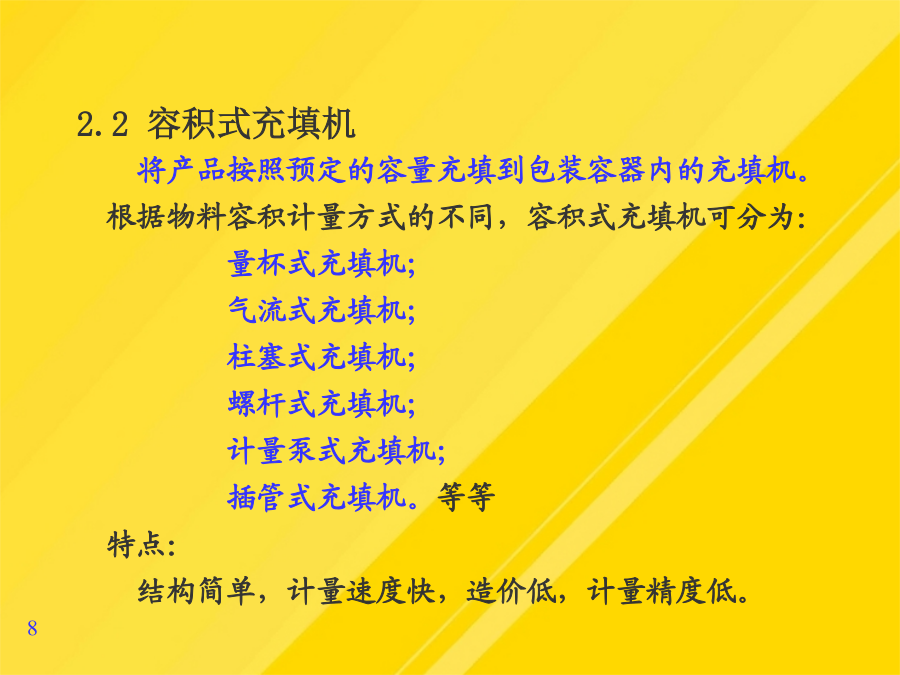 2.2 容积式充填机

将产品按照预定的容量充填到包装容器内的充填机。

根据物料容积计量方式的不同，容积式充填机可分为:

量杯式充填机;

气流式充填机;

柱塞式充填机;

螺杆式充填机;

计量泵式充填机;

插管式充填机。等等

特点:

结构简单，计量速度快，造价低，计量精度低。

8